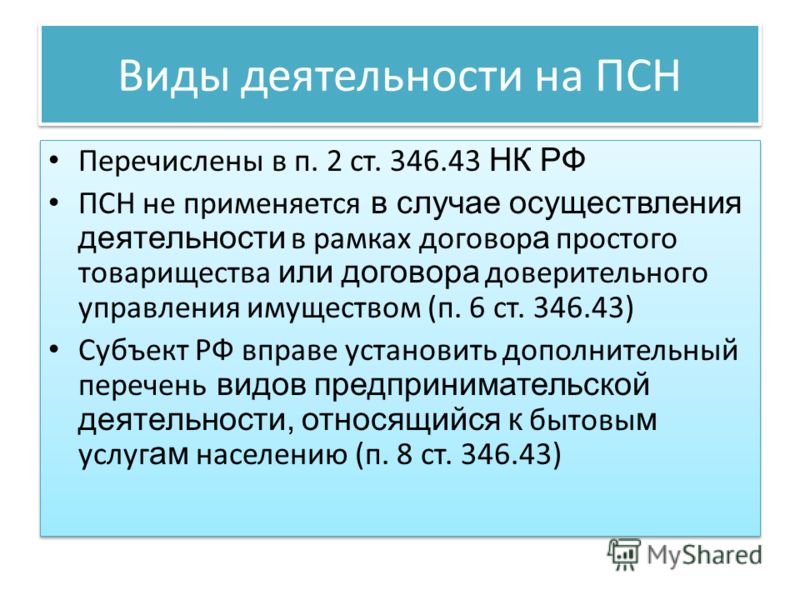 Виды деятельности на ПСН

• Перечислены в п. 2 ст. 346.43 НК РФ
• ПСН не применяется в случае осуществления деятельности в рамках договора простого товарищества или договора доверительного управления имуществом (п. 6 ст. 346.43)
• Субъект РФ вправе установить дополнительный перечень видов предпринимательской деятельности, относящийся к бытовым услугам населению (п. 8 ст. 346.43)

MyShared